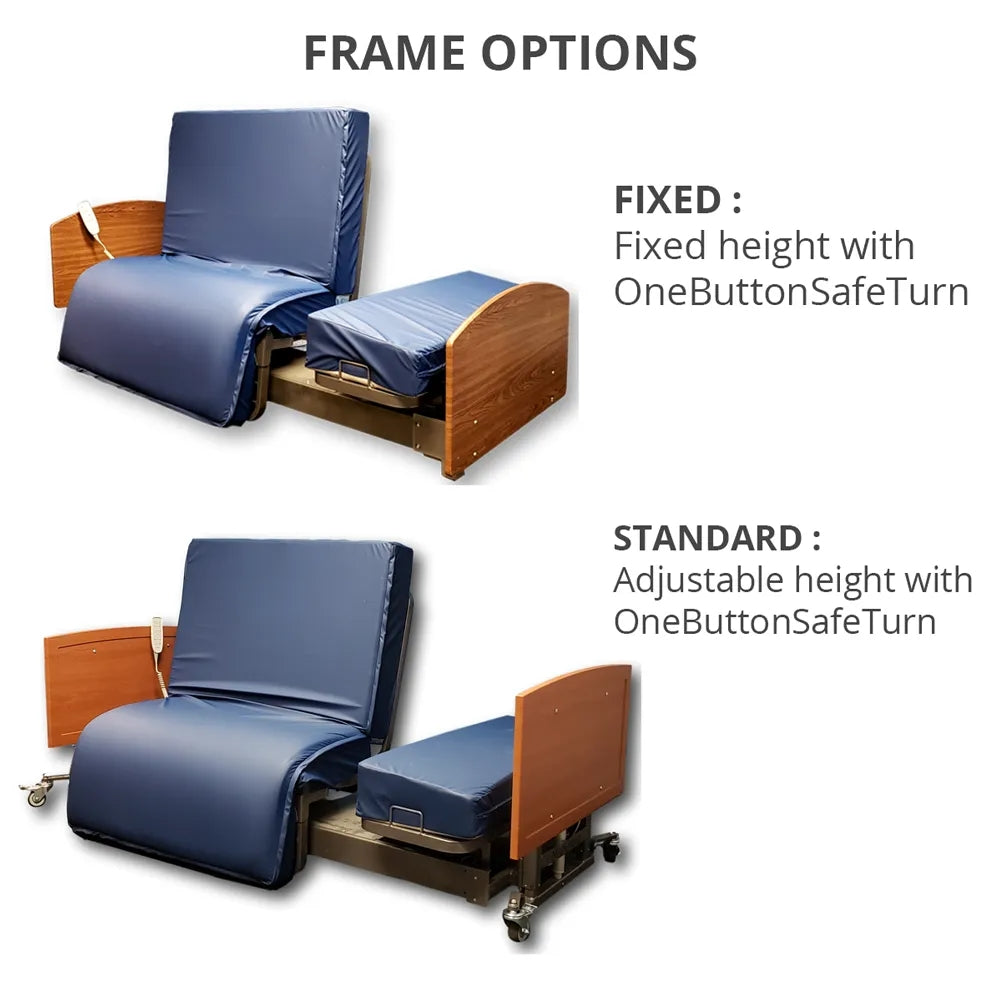 FRAME OPTIONS

FIXED :
Fixed height with OneButtonSafeTurn

STANDARD :
Adjustable height with OneButtonSafeTurn